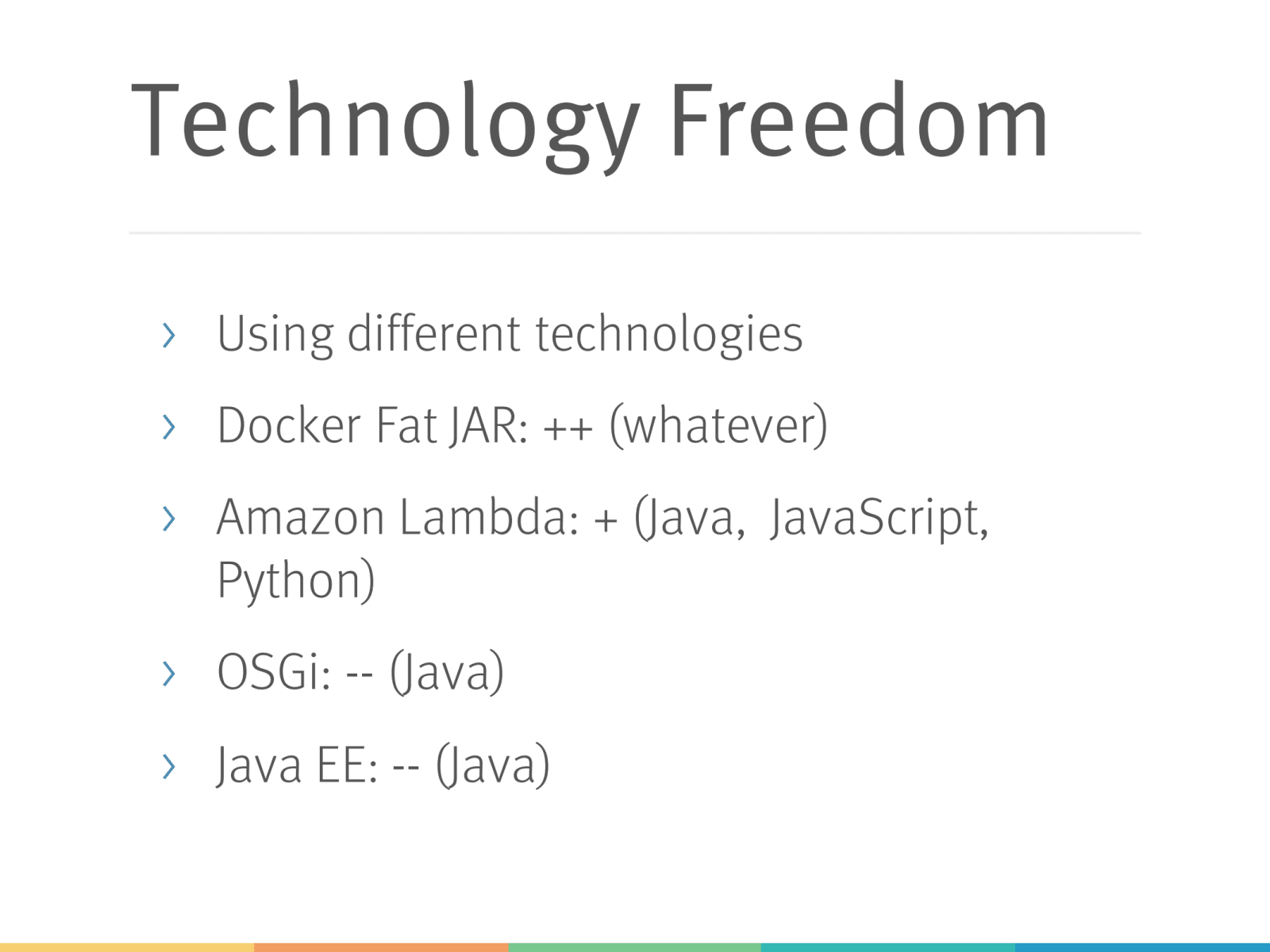 Technology Freedom

› Using different technologies

› Docker Fat JAR: ++ (whatever)

› Amazon Lambda: + (Java, JavaScript, Python)

› OSGi: -- (Java)

› Java EE: -- (Java)